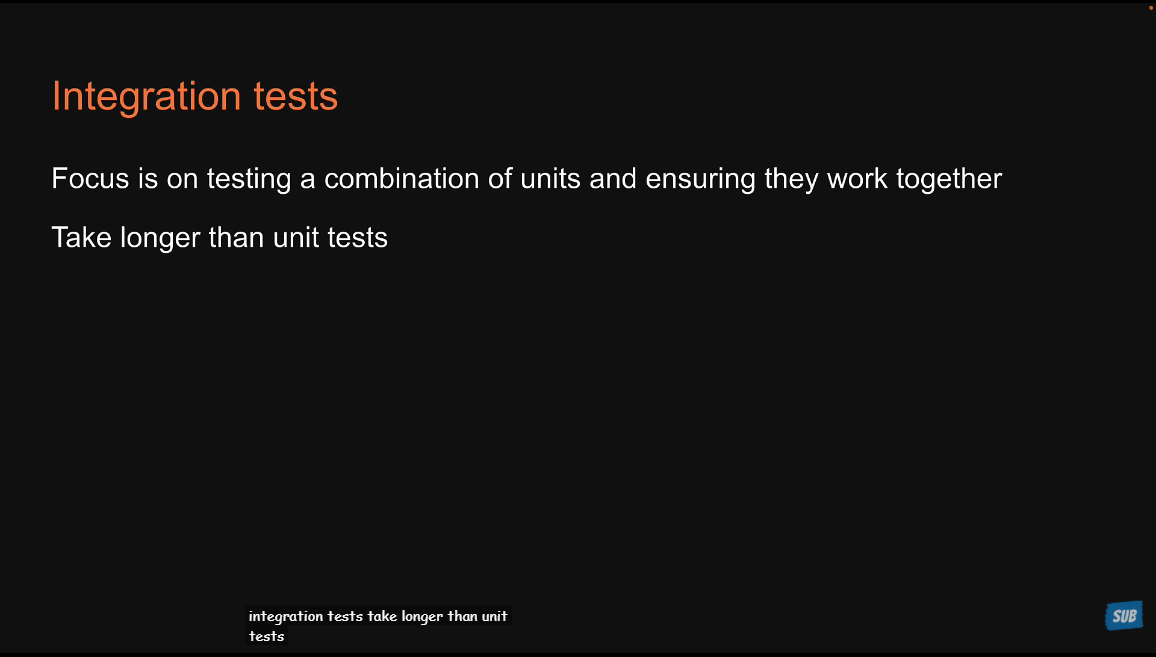 Integration tests

Focus is on testing a combination of units and ensuring they work together

Take longer than unit tests

integration tests take longer than unit tests

SUB